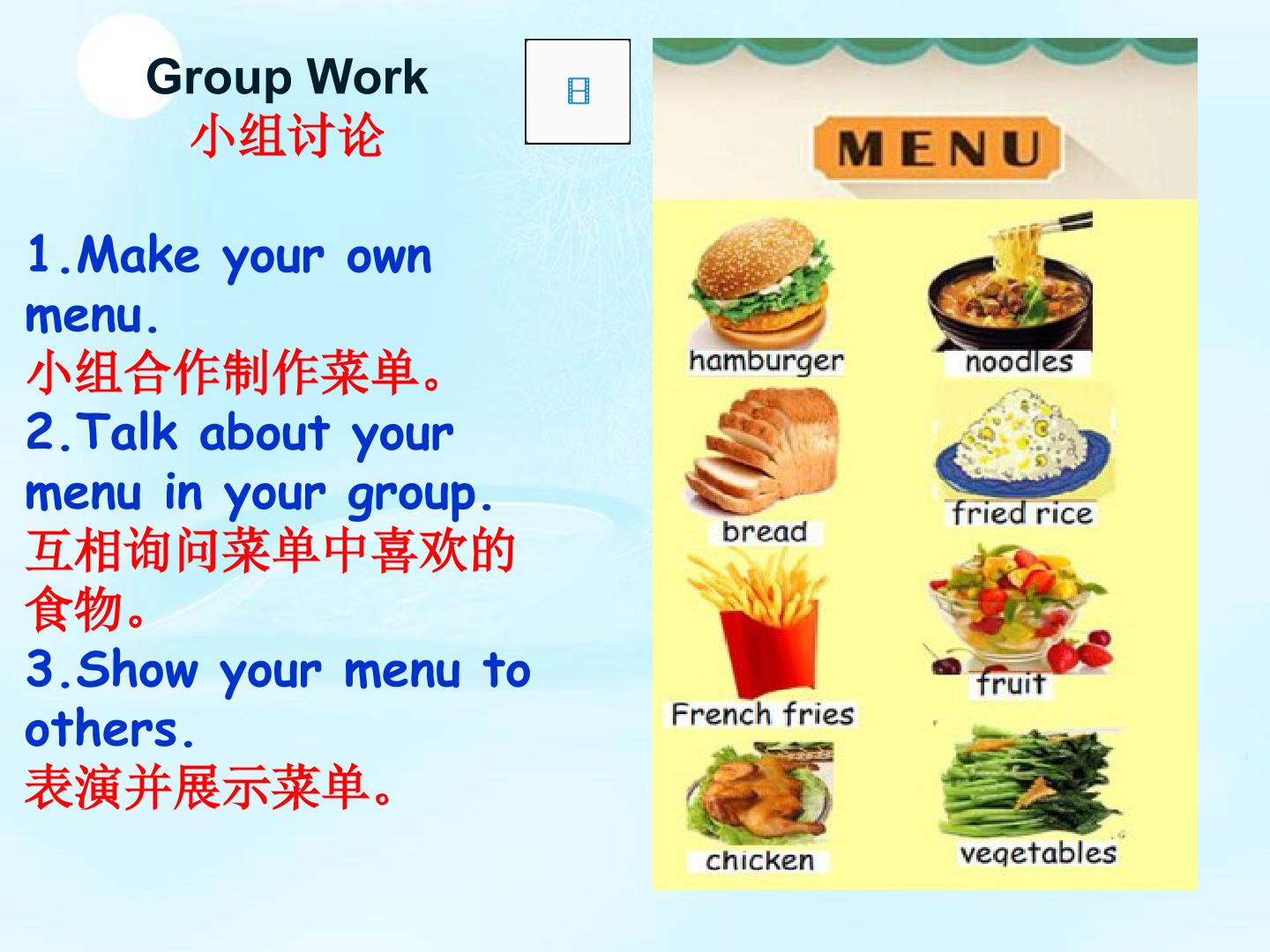 Group Work
小组讨论

1.Make your own menu.
小组合作制作菜单。
2.Talk about your menu in your group.
互相询问菜单中喜欢的食物。
3.Show your menu to others.
表演并展示菜单。

MENU

hamburger
noodles
bread
fried rice
French fries
fruit
chicken
vegetables